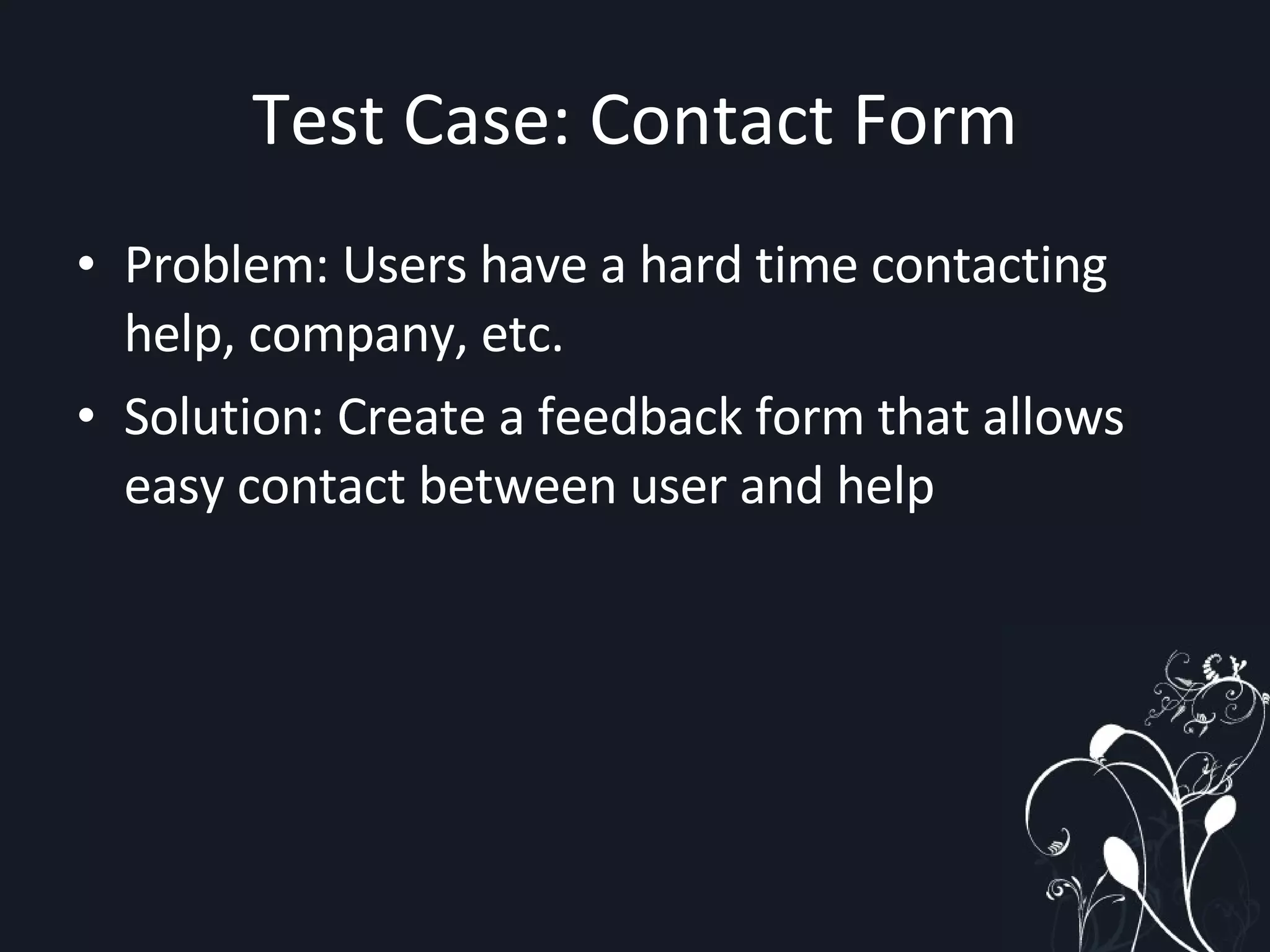 Test Case: Contact Form

• Problem: Users have a hard time contacting help, company, etc.
• Solution: Create a feedback form that allows easy contact between user and help